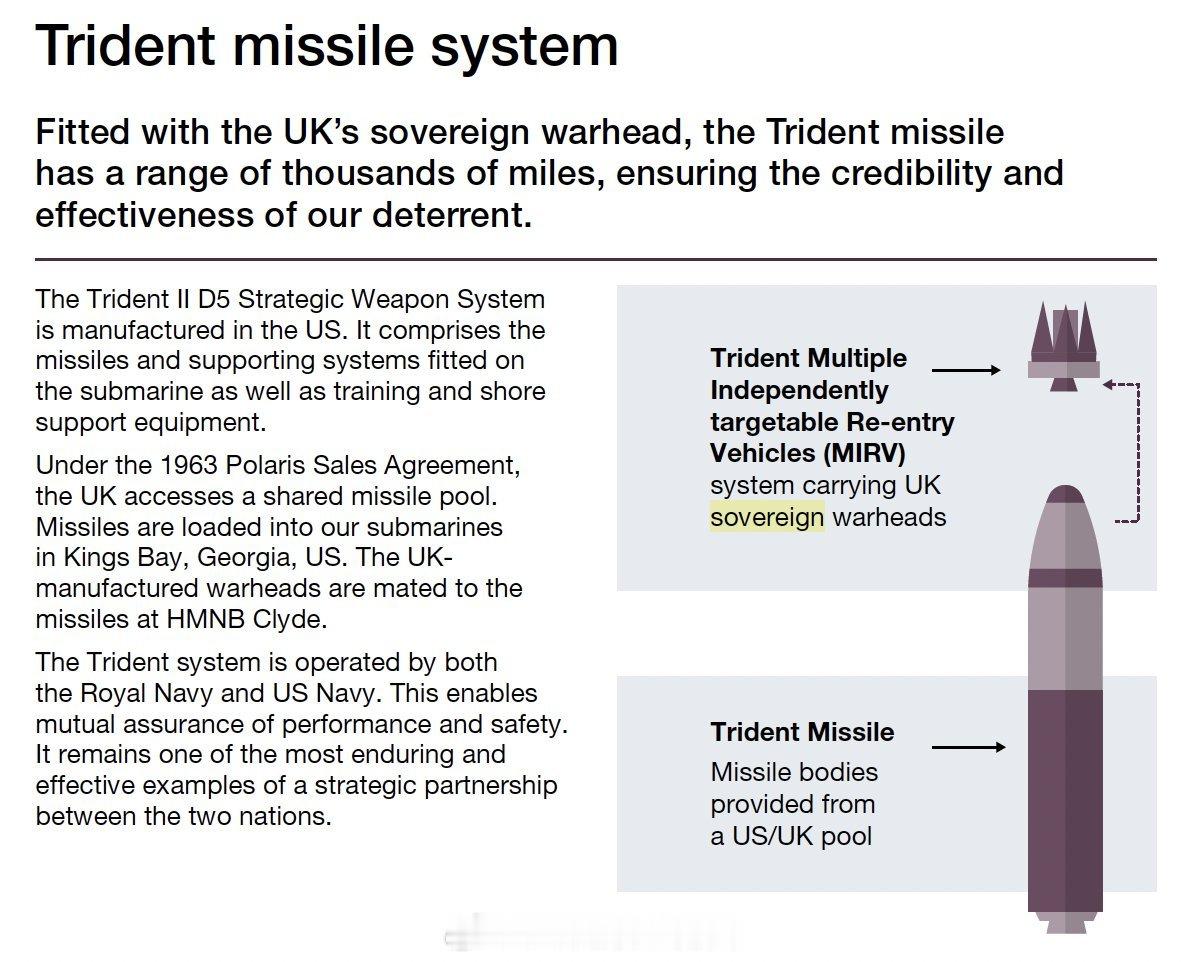 Trident missile system

Fitted with the UK's sovereign warhead, the Trident missile has a range of thousands of miles, ensuring the credibility and effectiveness of our deterrent.

The Trident II D5 Strategic Weapon System is manufactured in the US. It comprises the missiles and supporting systems fitted on the submarine as well as training and shore support equipment.

Under the 1963 Polaris Sales Agreement, the UK accesses a shared missile pool. Missiles are loaded into our submarines in Kings Bay, Georgia, US. The UK-manufactured warheads are mated to the missiles at HMNB Clyde.

The Trident system is operated by both the Royal Navy and US Navy. This enables mutual assurance of performance and safety. It remains one of the most enduring and effective examples of a strategic partnership between the two nations.

Trident Multiple Independently targetable Re-entry Vehicles (MIRV) system carrying UK sovereign warheads

Trident Missile
Missile bodies provided from a US/UK pool